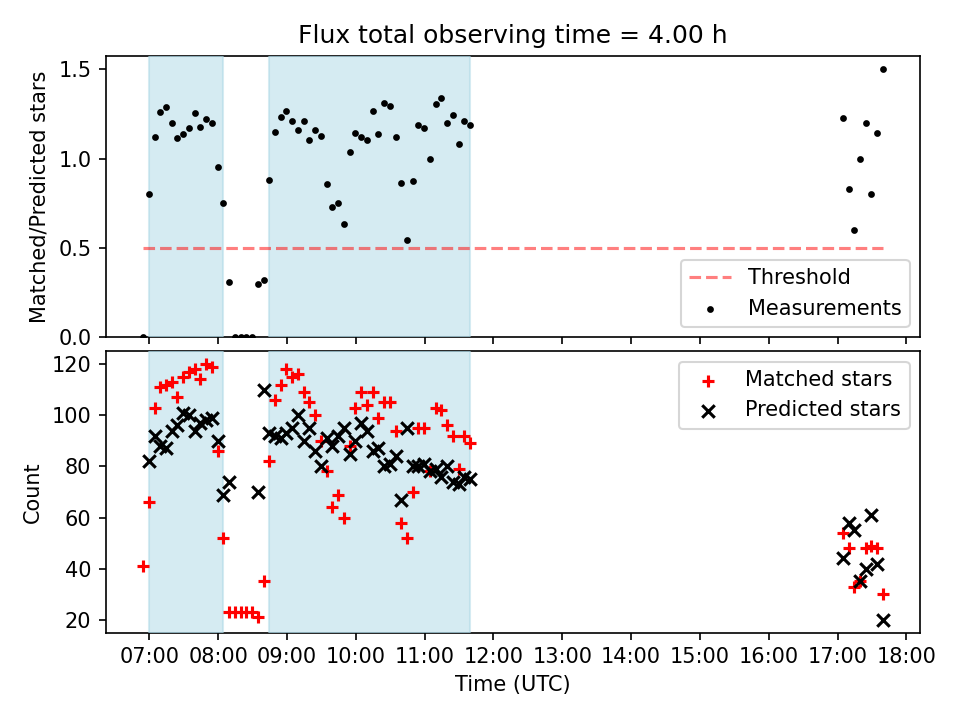 Flux total observing time = 4.00 h

Matched/Predicted stars

1.5
1.0
0.5
0.0

Threshold
Measurements

Count

120
100
80
60
40
20

Matched stars
Predicted stars

07:00 08:00 09:00 10:00 11:00 12:00 13:00 14:00 15:00 16:00 17:00 18:00

Time (UTC)